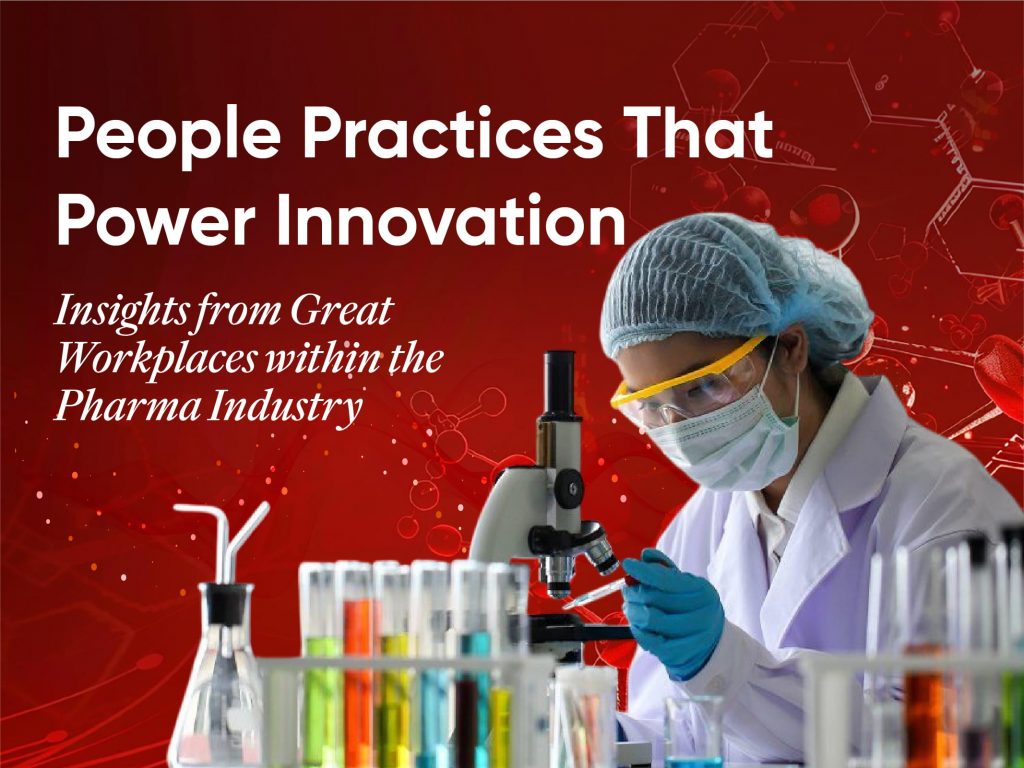 People Practices That Power Innovation

Insights from Great Workplaces within the Pharma Industry